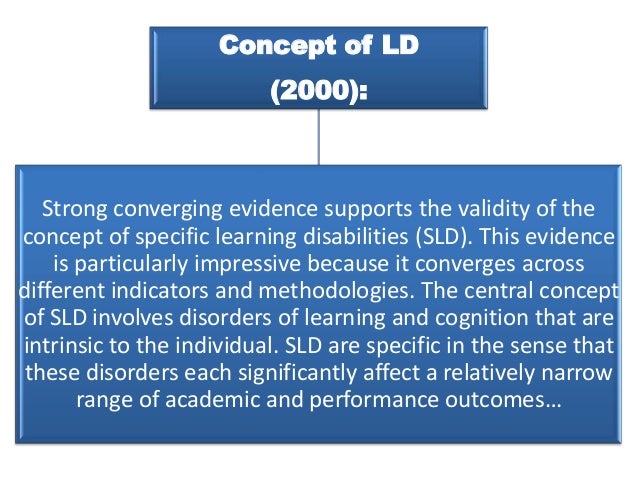 Concept of LD
(2000):

Strong converging evidence supports the validity of the concept of specific learning disabilities (SLD). This evidence is particularly impressive because it converges across different indicators and methodologies. The central concept of SLD involves disorders of learning and cognition that are intrinsic to the individual. SLD are specific in the sense that these disorders each significantly affect a relatively narrow range of academic and performance outcomes…